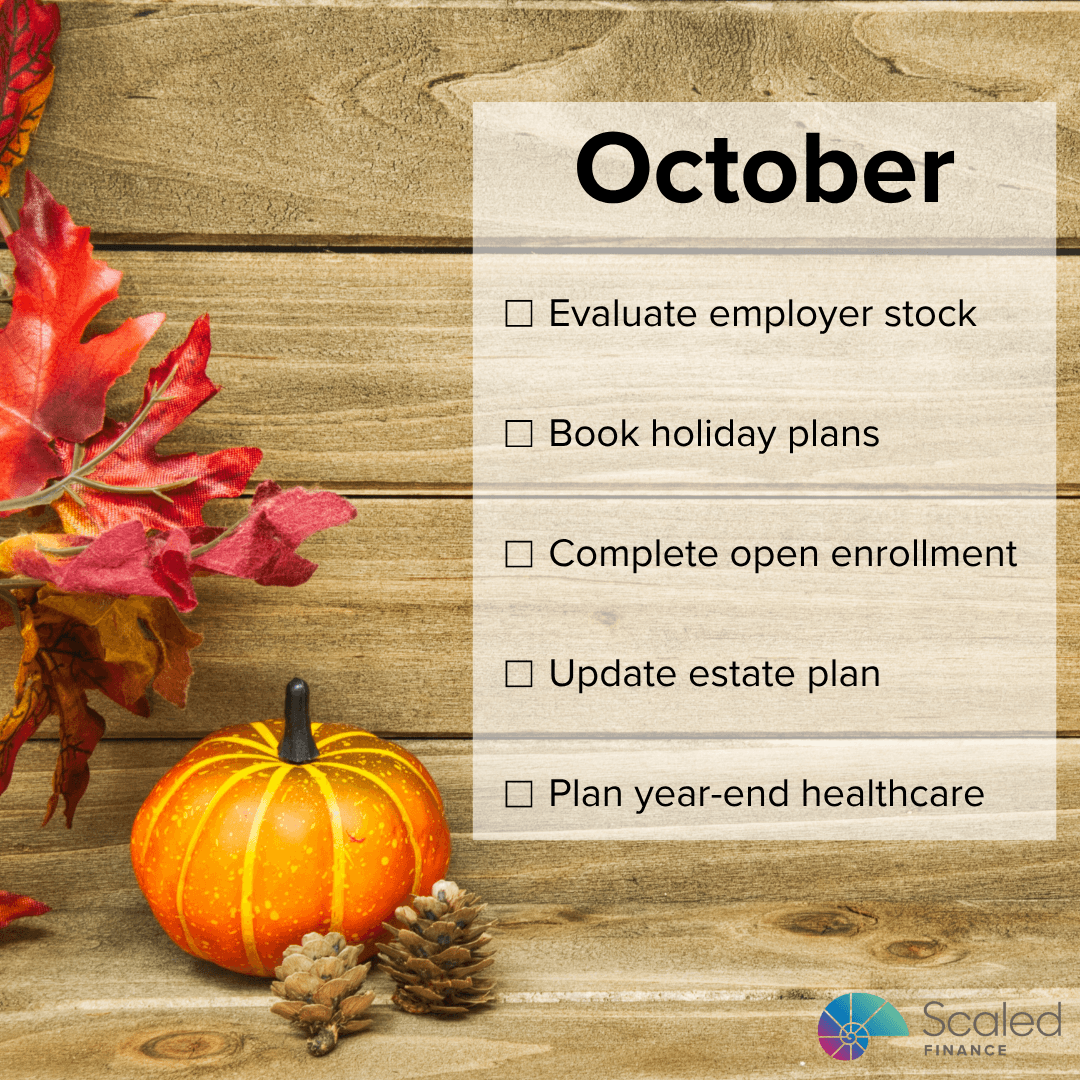 October

☐ Evaluate employer stock

☐ Book holiday plans

☐ Complete open enrollment

☐ Update estate plan

☐ Plan year-end healthcare

Scaled
FINANCE